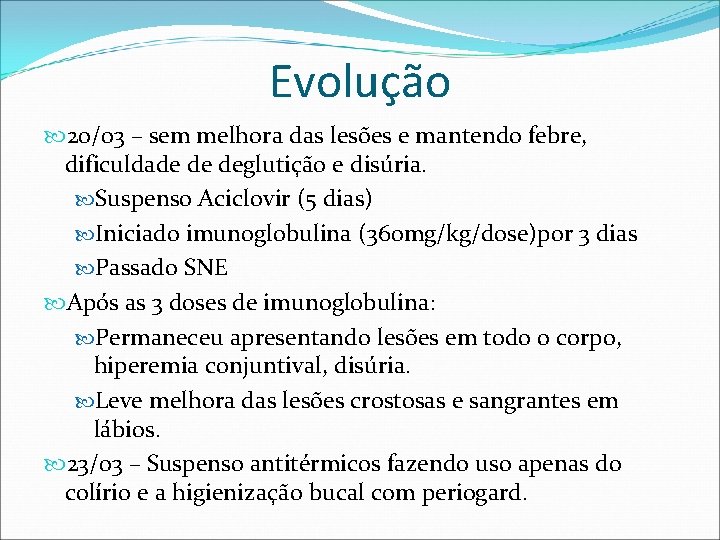 Evolução

20/03 – sem melhora das lesões e mantendo febre, dificuldade de deglutição e disúria.

Suspenso Aciclovir (5 dias)

Iniciado imunoglobulina (360mg/kg/dose)por 3 dias

Passado SNE

Após as 3 doses de imunoglobulina:

Permaneceu apresentando lesões em todo o corpo, hiperemia conjuntival, disúria.

Leve melhora das lesões crostosas e sangrantes em lábios.

23/03 – Suspenso antitérmicos fazendo uso apenas do colírio e a higienização bucal com periogard.